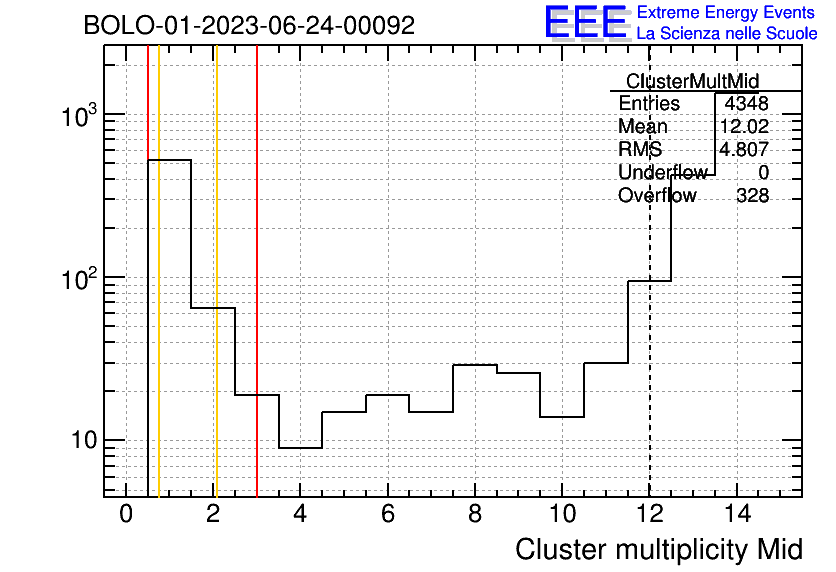 BOLO-01-2023-06-24-00092

EEE Extreme Energy Events
La Scienza nelle Scuole

| ClusterMultMid | |
|---|---|
| Entries | 4348 |
| Mean | 12.02 |
| RMS | 4.807 |
| Underflow | 0 |
| Overflow | 328 |

$10^3$

$10^2$

10

0 2 4 6 8 10 12 14

Cluster multiplicity Mid